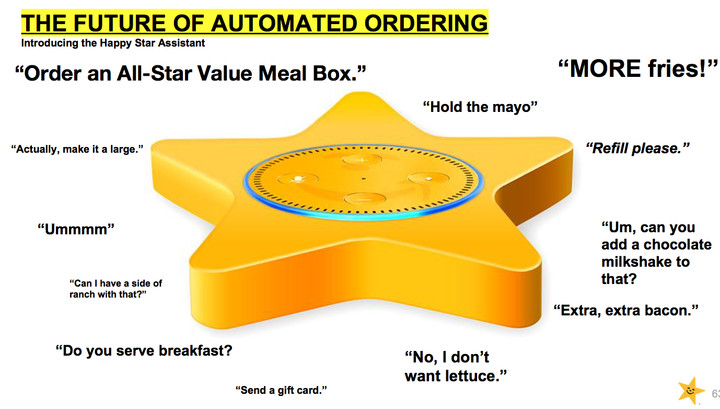 THE FUTURE OF AUTOMATED ORDERING
Introducing the Happy Star Assistant

“Order an All-Star Value Meal Box.”

“MORE fries!”

“Hold the mayo”

“Actually, make it a large.”

“Refill please.”

“Ummmm”

“Um, can you add a chocolate milkshake to that?

“Can I have a side of ranch with that?”

“Extra, extra bacon.”

“Do you serve breakfast?

“No, I don’t want lettuce.”

“Send a gift card.”

63